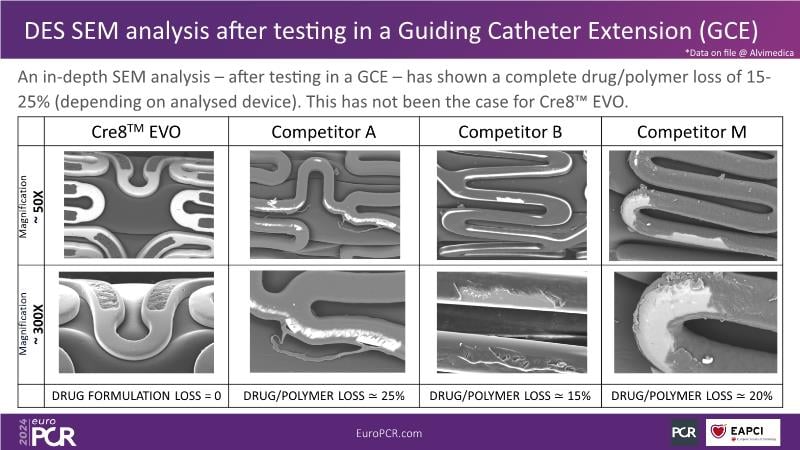 DES SEM analysis after testing in a Guiding Catheter Extension (GCE)

*Data on file @ Alvimedica

An in-depth SEM analysis – after testing in a GCE – has shown a complete drug/polymer loss of 15-25% (depending on analysed device). This has not been the case for Cre8™ EVO.

| | Cre8$^{TM}$ EVO | Competitor A | Competitor B | Competitor M |
|---|---|---|---|---|
| Magnification ~ 50X | | | | |
| Magnification ~ 300X | | | | |
| | DRUG FORMULATION LOSS = 0 | DRUG/POLYMER LOSS ≃ 25% | DRUG/POLYMER LOSS ≃ 15% | DRUG/POLYMER LOSS ≃ 20% |

2024 euro PCR

EuroPCR.com

PCR

EAPCI